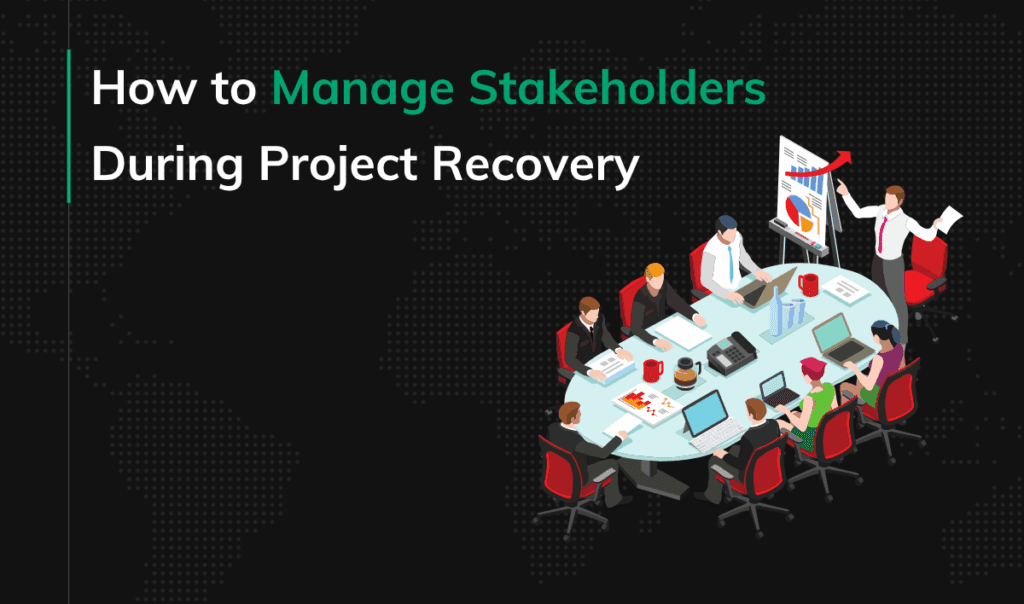 How to Manage Stakeholders During Project Recovery